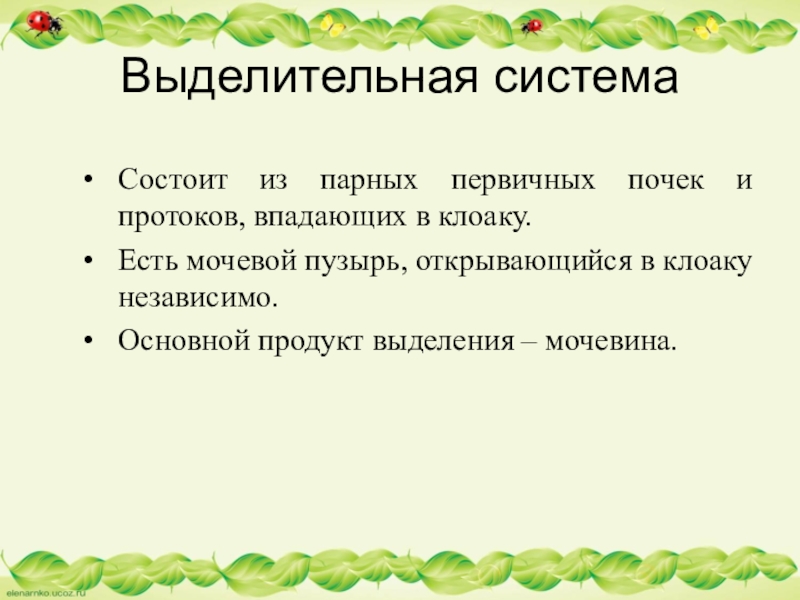 Выделительная система

• Состоит из парных первичных почек и протоков, впадающих в клоаку.

• Есть мочевой пузырь, открывающийся в клоаку независимо.

• Основной продукт выделения – мочевина.

elenarnko.ucoz.ru